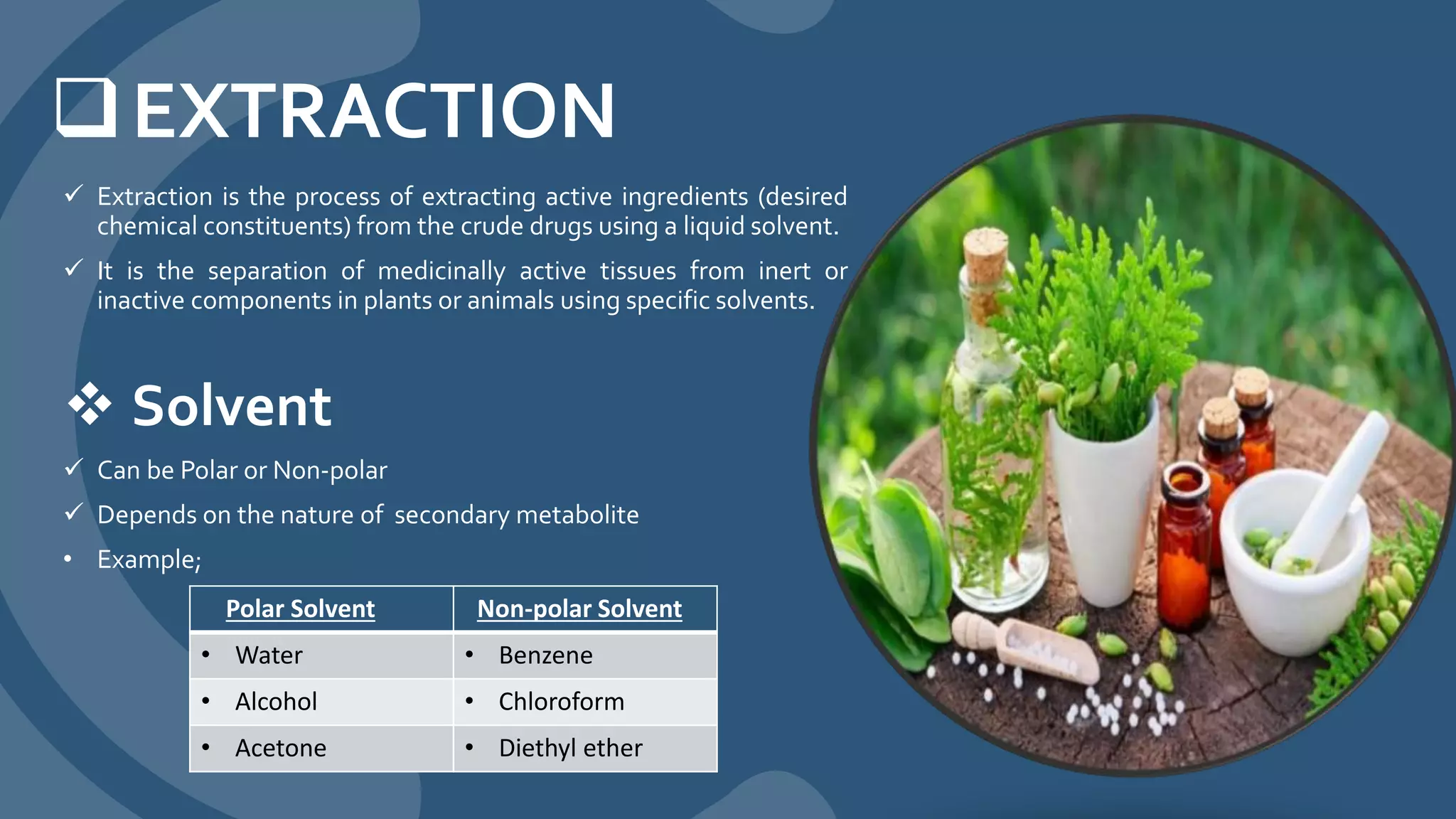 ❑ EXTRACTION

✓ Extraction is the process of extracting active ingredients (desired chemical constituents) from the crude drugs using a liquid solvent.

✓ It is the separation of medicinally active tissues from inert or inactive components in plants or animals using specific solvents.

❖ Solvent

✓ Can be Polar or Non-polar

✓ Depends on the nature of secondary metabolite

• Example;

| Polar Solvent | Non-polar Solvent |
|---|---|
| • Water | • Benzene |
| • Alcohol | • Chloroform |
| • Acetone | • Diethyl ether |